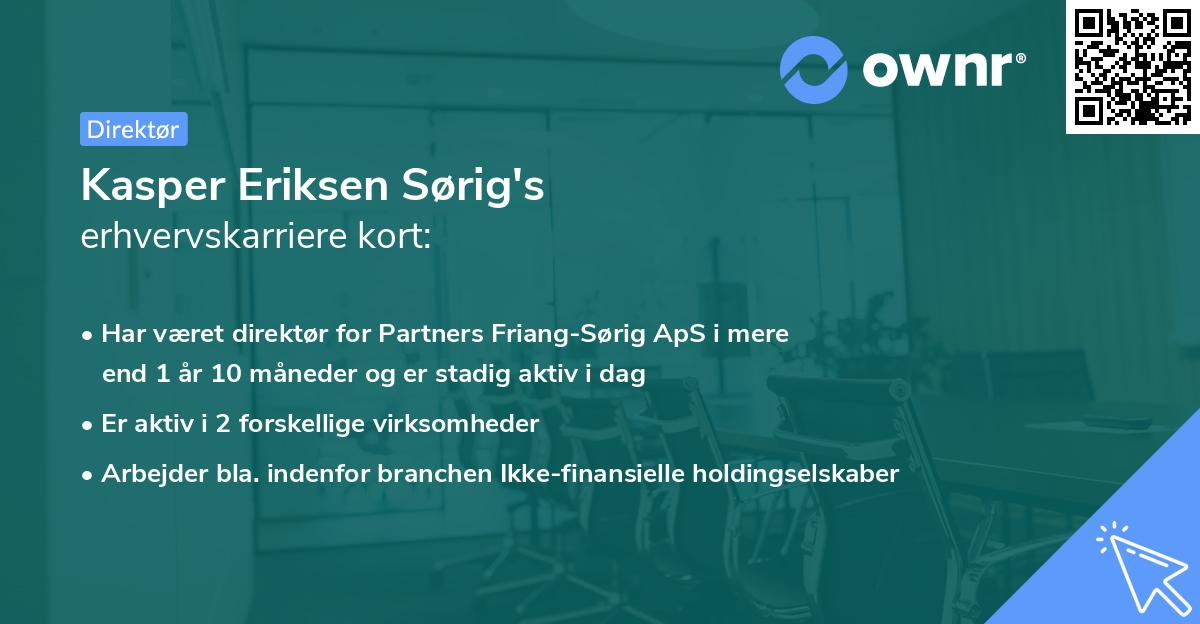 ownr®

Direktør

Kasper Eriksen Sørig's
erhvervskarriere kort:

• Har været direktør for Partners Friang-Sørig ApS i mere end 1 år 10 måneder og er stadig aktiv i dag
• Er aktiv i 2 forskellige virksomheder
• Arbejder bla. indenfor branchen Ikke-finansielle holdingselskaber